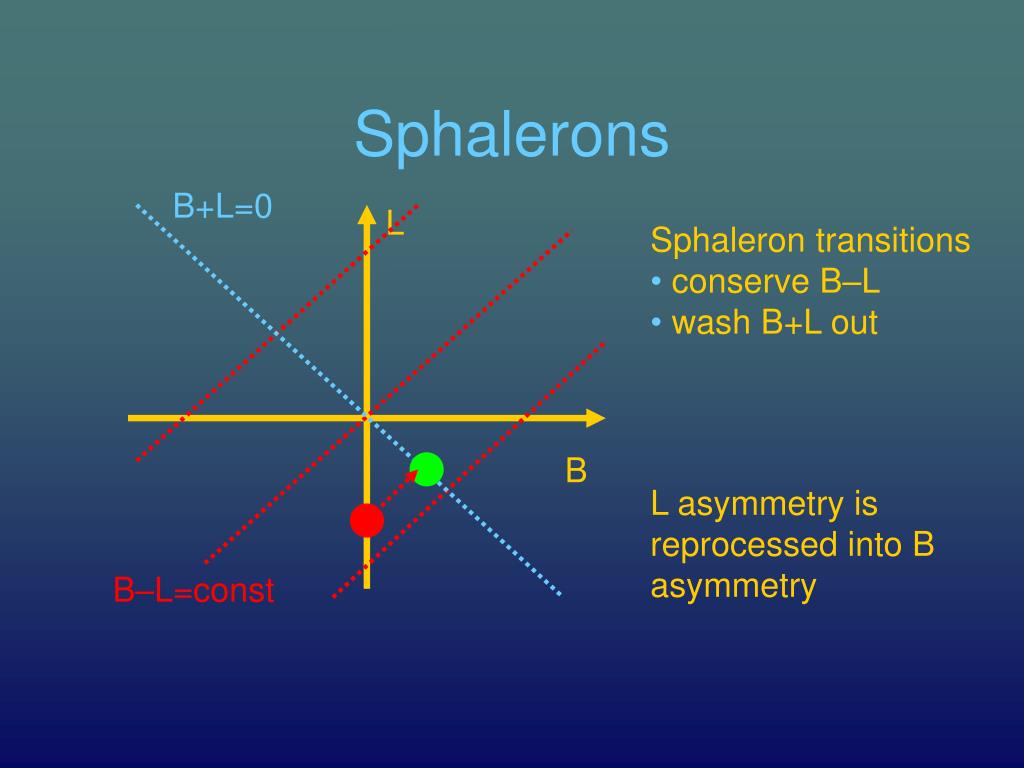 Sphalerons

B+L=0

L

B

B–L=const

Sphaleron transitions
• conserve B–L
• wash B+L out

L asymmetry is reprocessed into B asymmetry